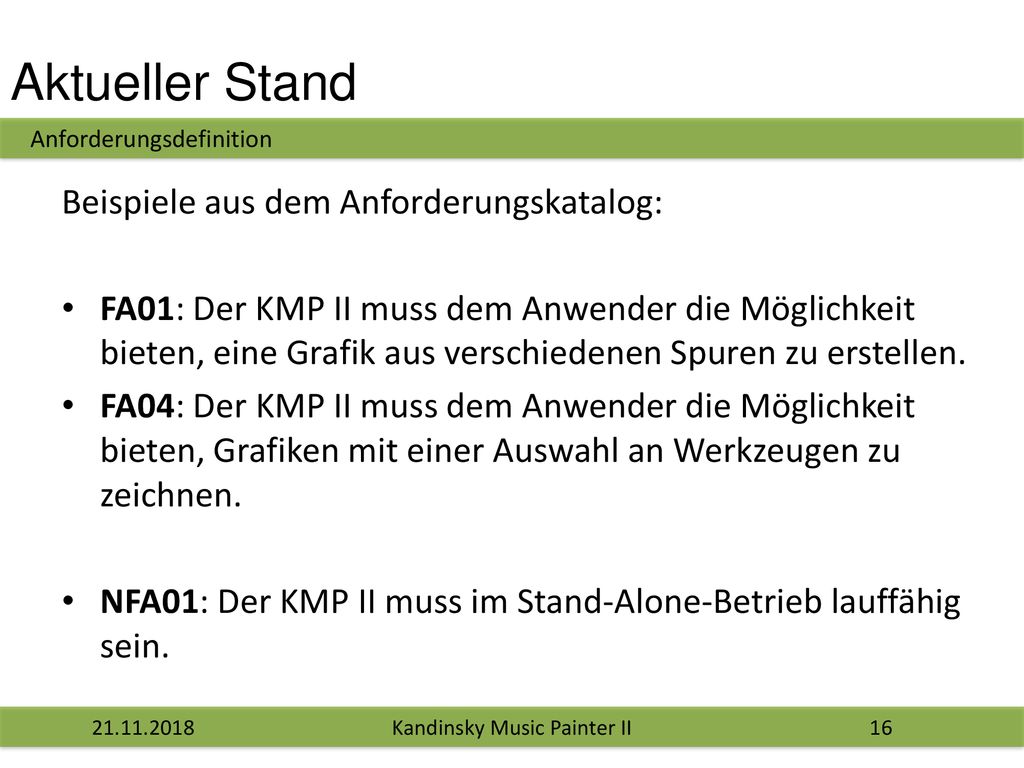 Aktueller Stand

Anforderungsdefinition

Beispiele aus dem Anforderungskatalog:

• FA01: Der KMP II muss dem Anwender die Möglichkeit bieten, eine Grafik aus verschiedenen Spuren zu erstellen.
• FA04: Der KMP II muss dem Anwender die Möglichkeit bieten, Grafiken mit einer Auswahl an Werkzeugen zu zeichnen.

• NFA01: Der KMP II muss im Stand-Alone-Betrieb lauffähig sein.

21.11.2018 Kandinsky Music Painter II 16